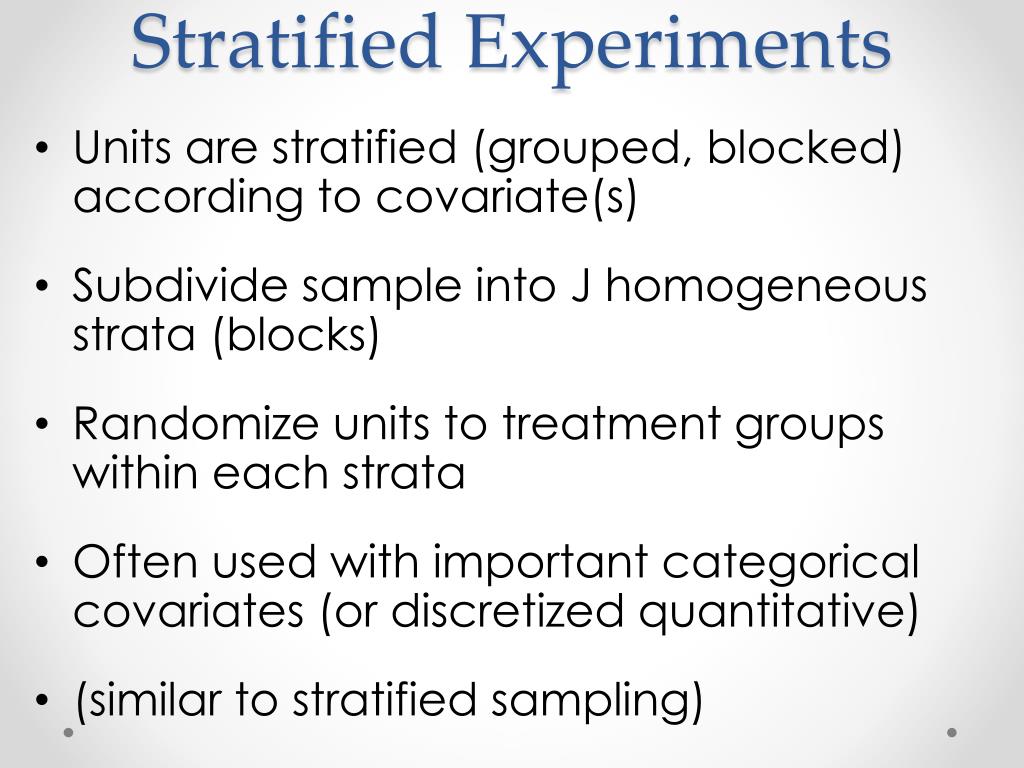 Stratified Experiments

• Units are stratified (grouped, blocked) according to covariate(s)

• Subdivide sample into J homogeneous strata (blocks)

• Randomize units to treatment groups within each strata

• Often used with important categorical covariates (or discretized quantitative)

• (similar to stratified sampling)